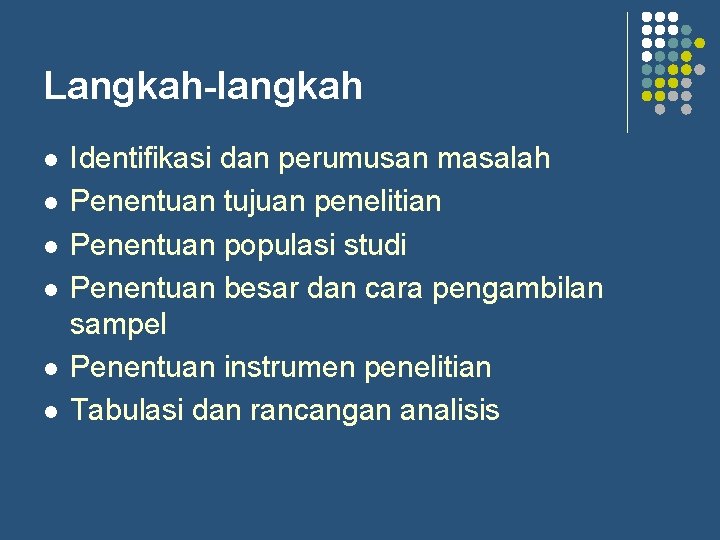 Langkah-langkah

- Identifikasi dan perumusan masalah
- Penentuan tujuan penelitian
- Penentuan populasi studi
- Penentuan besar dan cara pengambilan sampel
- Penentuan instrumen penelitian
- Tabulasi dan rancangan analisis